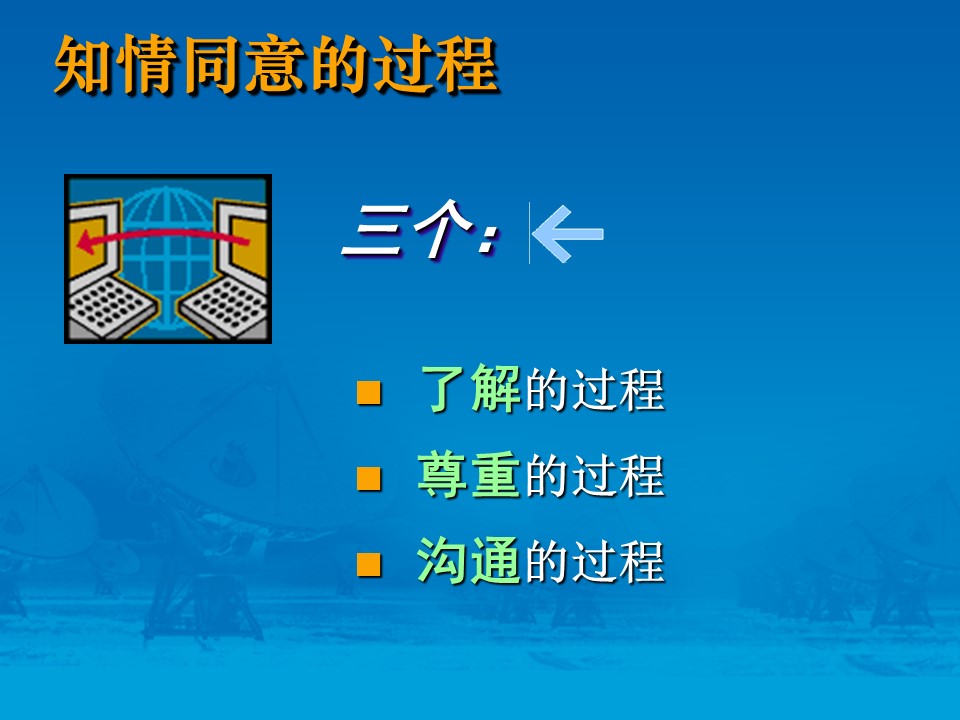 知情同意的过程

三个：

- 了解的过程
- 尊重的过程
- 沟通的过程